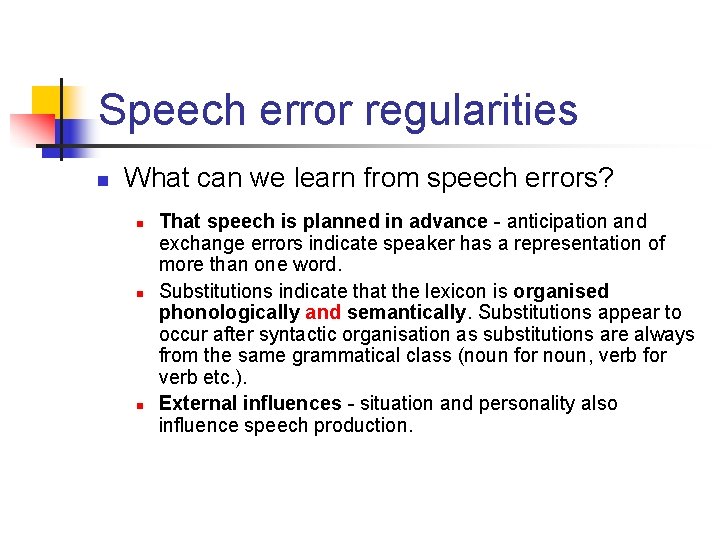 Speech error regularities

• What can we learn from speech errors?

• That speech is planned in advance - anticipation and exchange errors indicate speaker has a representation of more than one word.
• Substitutions indicate that the lexicon is organised phonologically and semantically. Substitutions appear to occur after syntactic organisation as substitutions are always from the same grammatical class (noun for noun, verb for verb etc.).
• External influences - situation and personality also influence speech production.